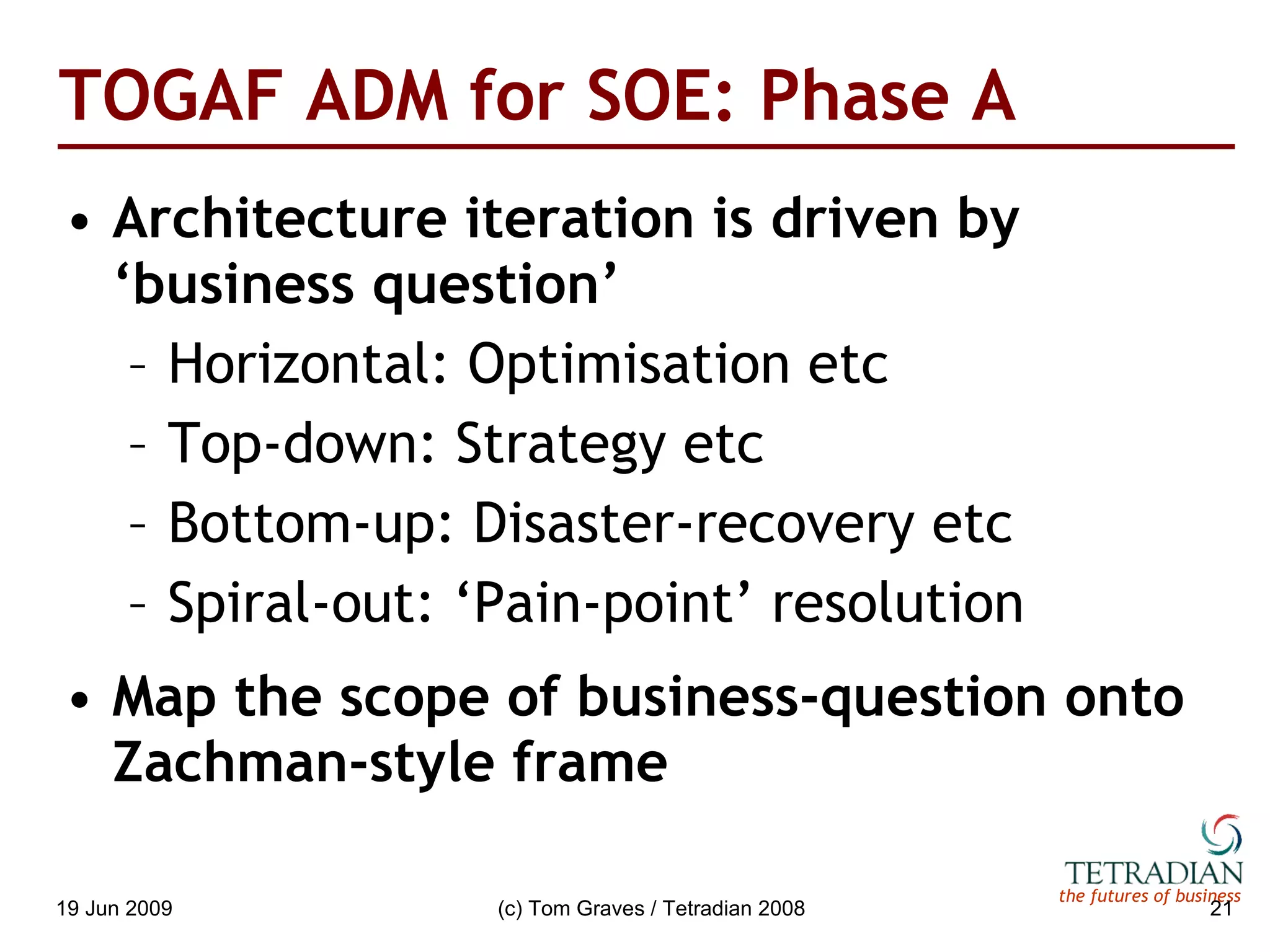 TOGAF ADM for SOE: Phase A

• Architecture iteration is driven by ‘business question’
– Horizontal: Optimisation etc
– Top-down: Strategy etc
– Bottom-up: Disaster-recovery etc
– Spiral-out: ‘Pain-point’ resolution

• Map the scope of business-question onto Zachman-style frame

TETRADIAN
the futures of business

19 Jun 2009
(c) Tom Graves / Tetradian 2008
21